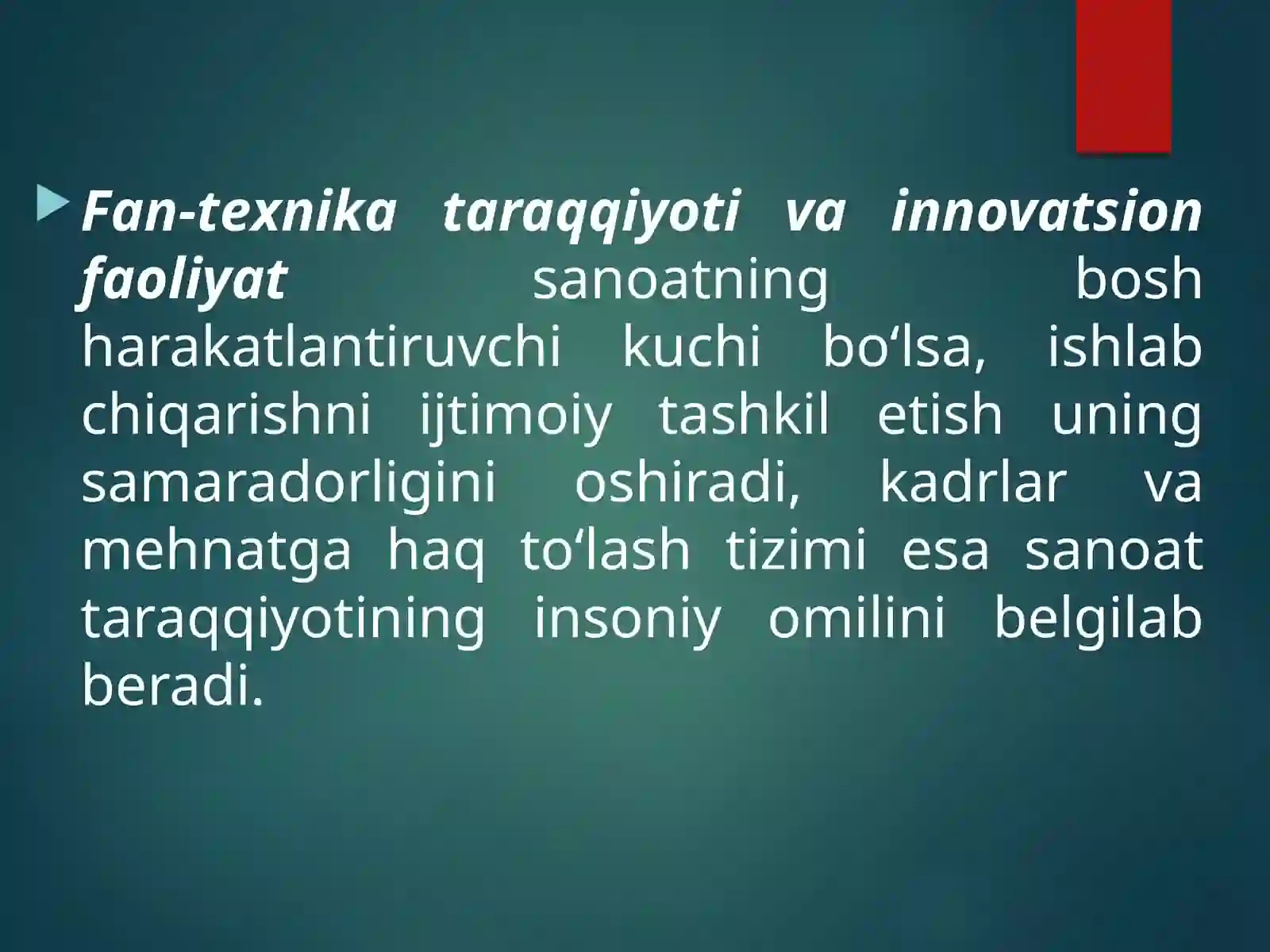 Fan-texnika taraqqiyoti va innovatsion faoliyat sanoatning bosh harakatlantiruvchi kuchi bo‘lsa, ishlab chiqarishni ijtimoiy tashkil etish uning samaradorligini oshiradi, kadrlar va mehnatga haq to‘lash tizimi esa sanoat taraqqiyotining insoniy omilini belgilab beradi.